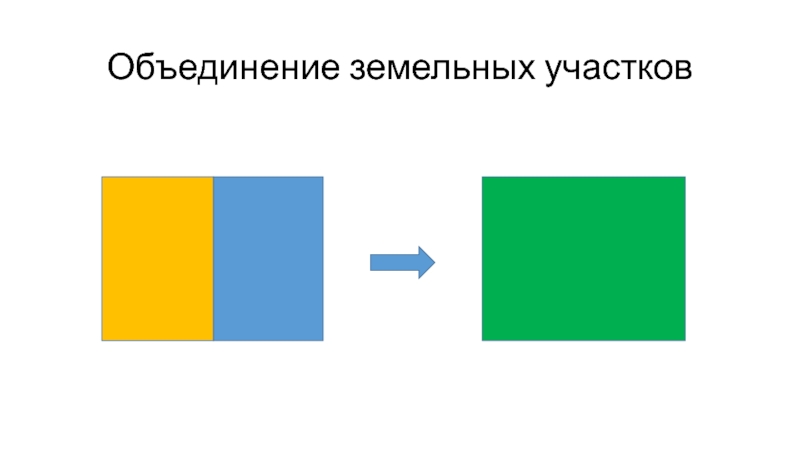 Объединение земельных участков